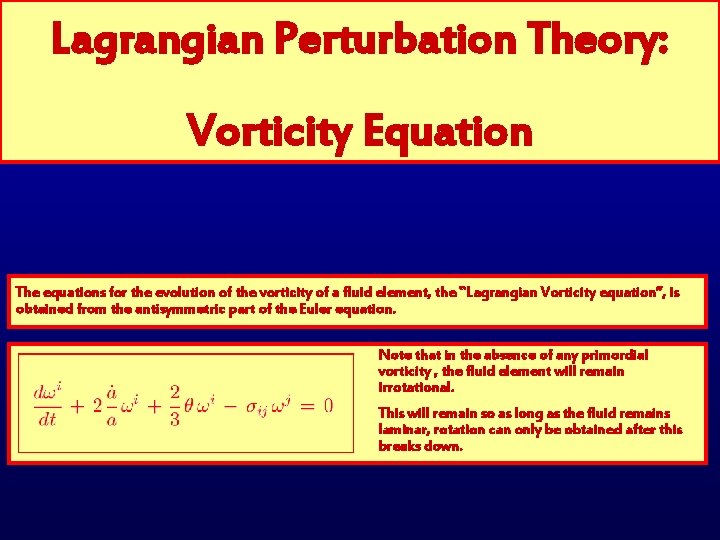 Lagrangian Perturbation Theory:

Vorticity Equation

The equations for the evolution of the vorticity of a fluid element, the "Lagrangian Vorticity equation", is obtained from the antisymmetric part of the Euler equation.

$\frac{d\omega^i}{dt} + 2\frac{\dot{a}}{a}\omega^i + \frac{2}{3}\theta\,\omega^i - \sigma_{ij}\,\omega^j = 0$

Note that in the absence of any primordial vorticity , the fluid element will remain irrotational.

This will remain so as long as the fluid remains laminar, rotation can only be obtained after this breaks down.